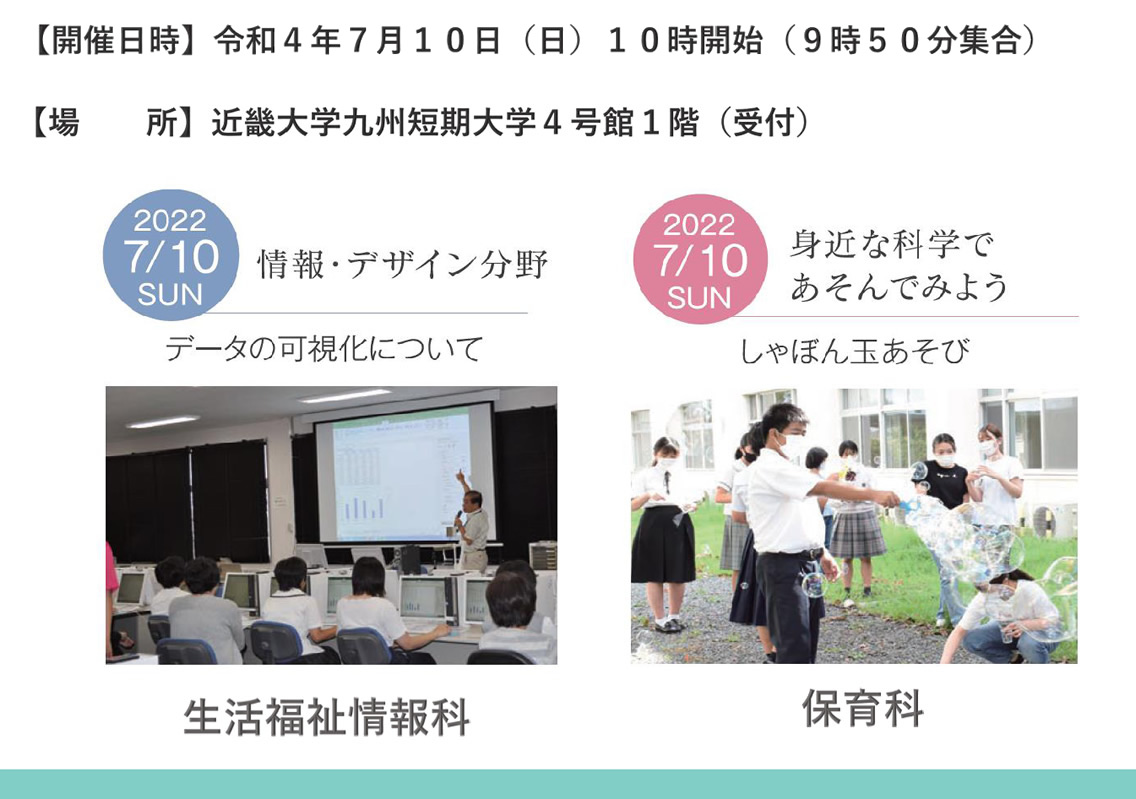 【開催日時】令和４年７月１０日（日）１０時開始（９時５０分集合）

【場　　所】近畿大学九州短期大学４号館１階（受付）

2022
7/10
SUN
情報・デザイン分野

データの可視化について

生活福祉情報科

2022
7/10
SUN
身近な科学で
あそんでみよう

しゃぼん玉あそび

保育科